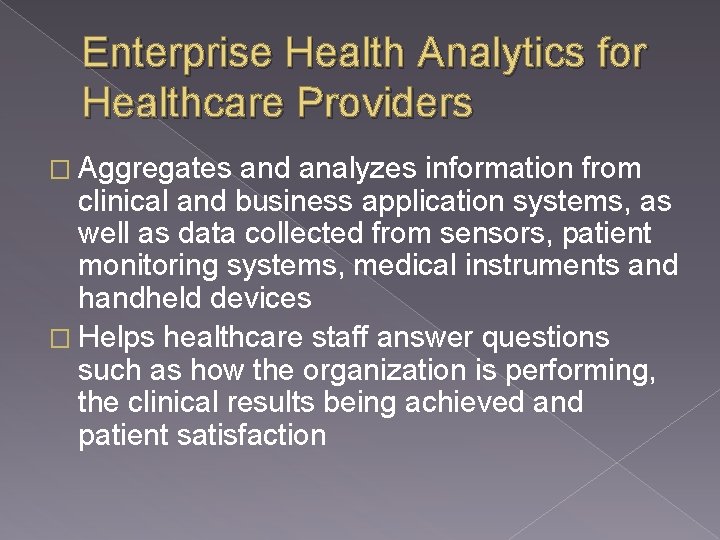 Enterprise Health Analytics for Healthcare Providers

□ Aggregates and analyzes information from clinical and business application systems, as well as data collected from sensors, patient monitoring systems, medical instruments and handheld devices

□ Helps healthcare staff answer questions such as how the organization is performing, the clinical results being achieved and patient satisfaction